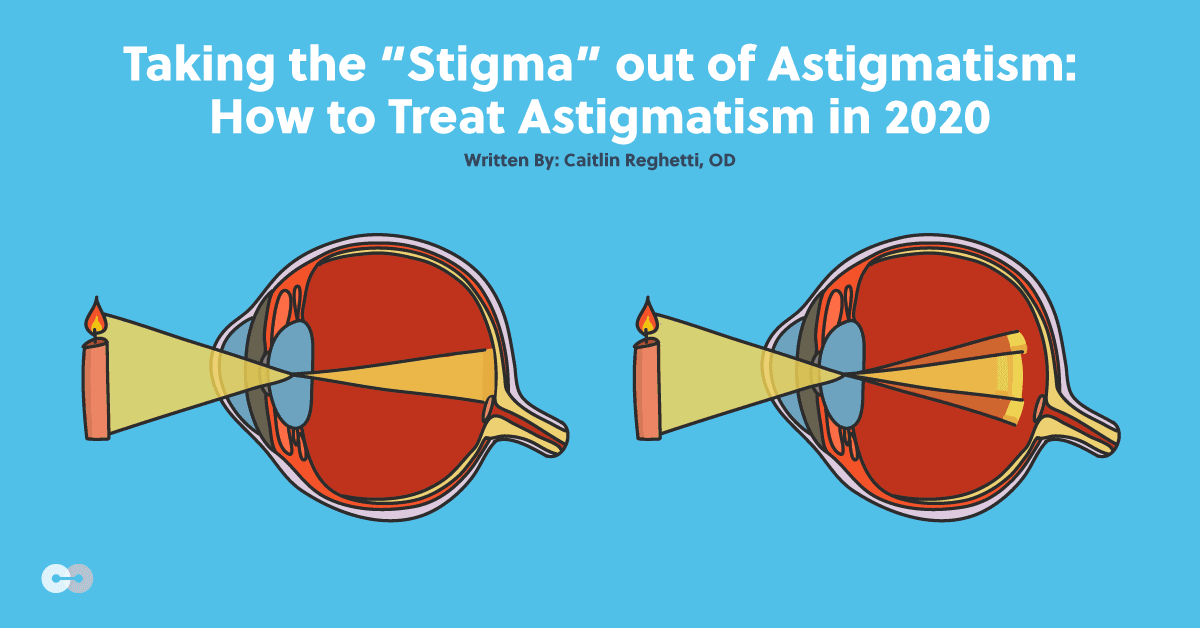 Taking the “Stigma” out of Astigmatism: How to Treat Astigmatism in 2020

Written By: Caitlin Reghetti, OD